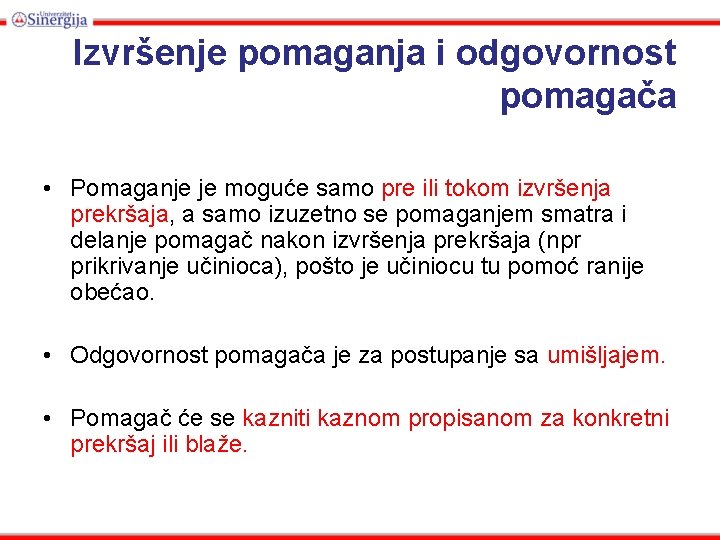 Univerzitet Sinergija

Izvršenje pomaganja i odgovornost pomagača

• Pomaganje je moguće samo pre ili tokom izvršenja prekršaja, a samo izuzetno se pomaganjem smatra i delanje pomagač nakon izvršenja prekršaja (npr prikrivanje učinioca), pošto je učiniocu tu pomoć ranije obećao.

• Odgovornost pomagača je za postupanje sa umišljajem.

• Pomagač će se kazniti kaznom propisanom za konkretni prekršaj ili blaže.